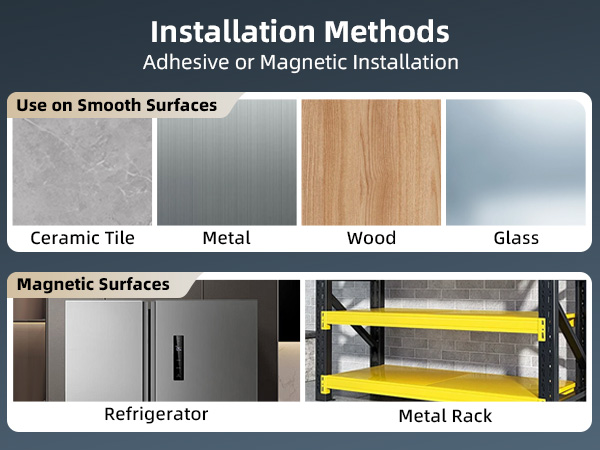 Installation Methods
Adhesive or Magnetic Installation

Use on Smooth Surfaces

Ceramic Tile

Metal

Wood

Glass

Magnetic Surfaces

Refrigerator

Metal Rack